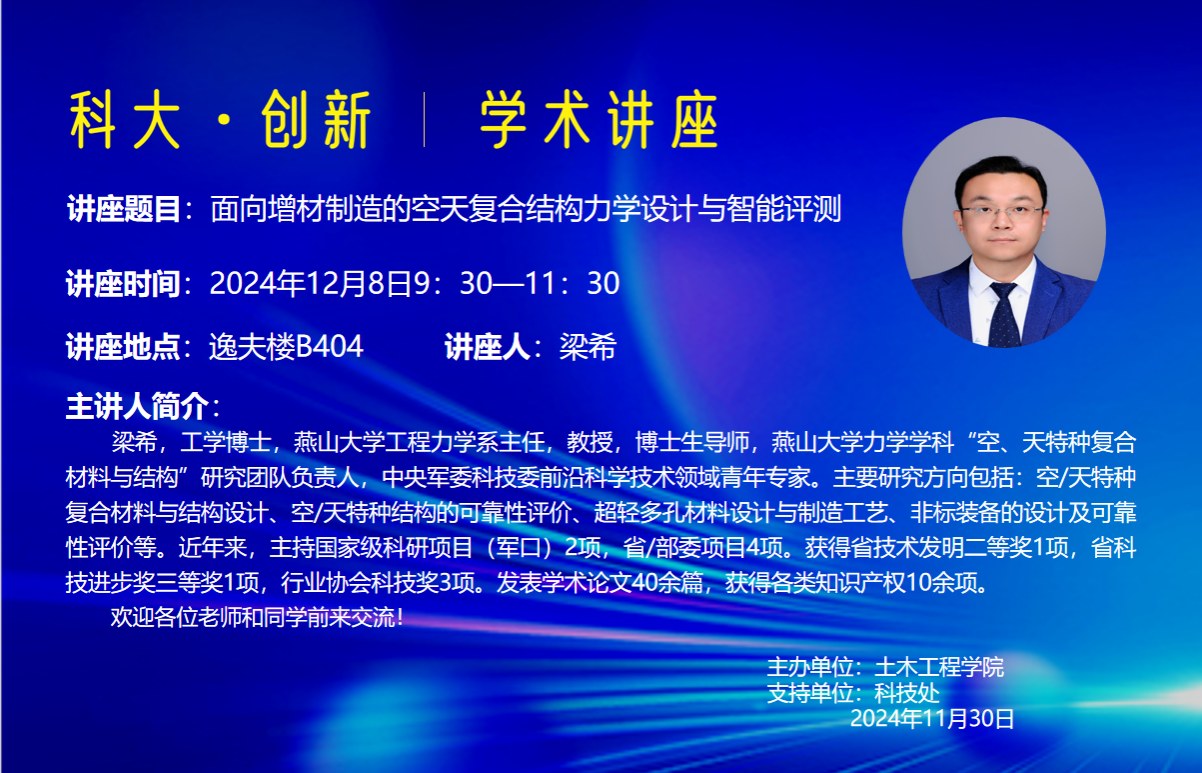 科大·创新 | 学术讲座

讲座题目：面向增材制造的空天复合结构力学设计与智能评测

讲座时间：2024年12月8日9：30—11：30

讲座地点：逸夫楼B404 讲座人：梁希

主讲人简介：

梁希，工学博士，燕山大学工程力学系主任，教授，博士生导师，燕山大学力学学科“空、天特种复合材料与结构”研究团队负责人，中央军委科技委前沿科学技术领域青年专家。主要研究方向包括：空/天特种复合材料与结构设计、空/天特种结构的可靠性评价、超轻多孔材料设计与制造工艺、非标装备的设计及可靠性评价等。近年来，主持国家级科研项目（军口）2项，省/部委项目4项。获得省技术发明二等奖1项，省科技进步奖三等奖1项，行业协会科技奖3项。发表学术论文40余篇，获得各类知识产权10余项。

欢迎各位老师和同学前来交流！

主办单位：土木工程学院
支持单位：科技处
2024年11月30日